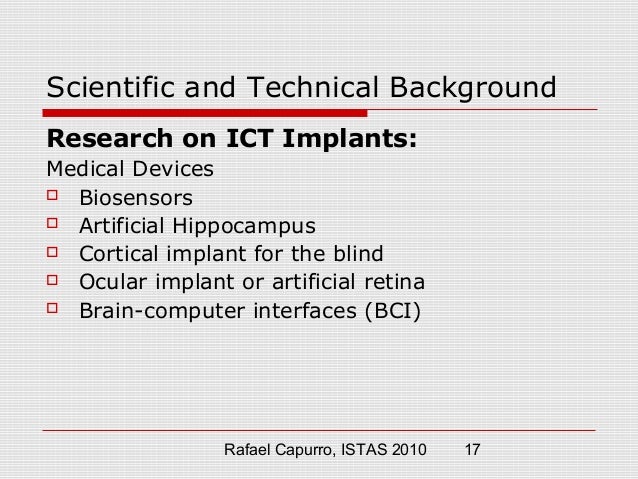 Scientific and Technical Background

Research on ICT Implants:

Medical Devices

- Biosensors
- Artificial Hippocampus
- Cortical implant for the blind
- Ocular implant or artificial retina
- Brain-computer interfaces (BCI)

Rafael Capurro, ISTAS 2010 17